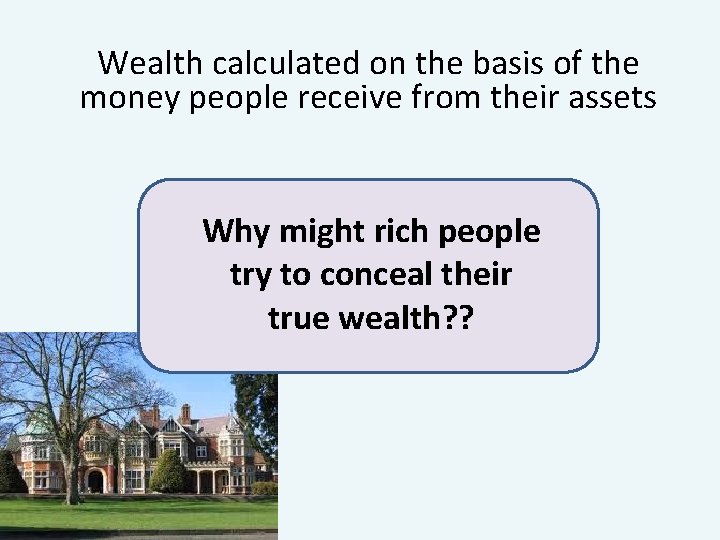 Wealth calculated on the basis of the money people receive from their assets

Why might rich people try to conceal their true wealth??